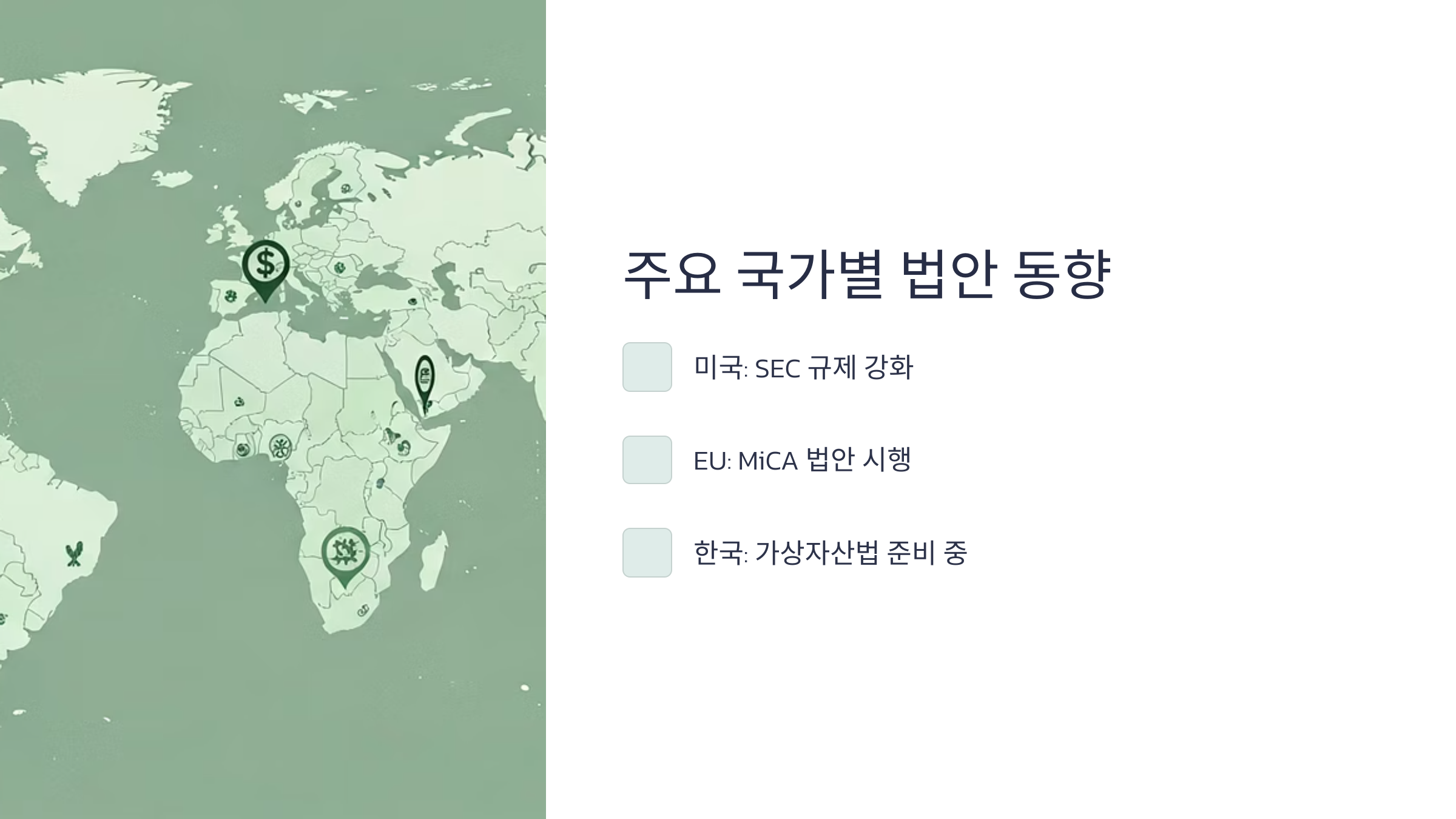 주요 국가별 법안 동향

미국: SEC 규제 강화

EU: MiCA 법안 시행

한국: 가상자산법 준비 중